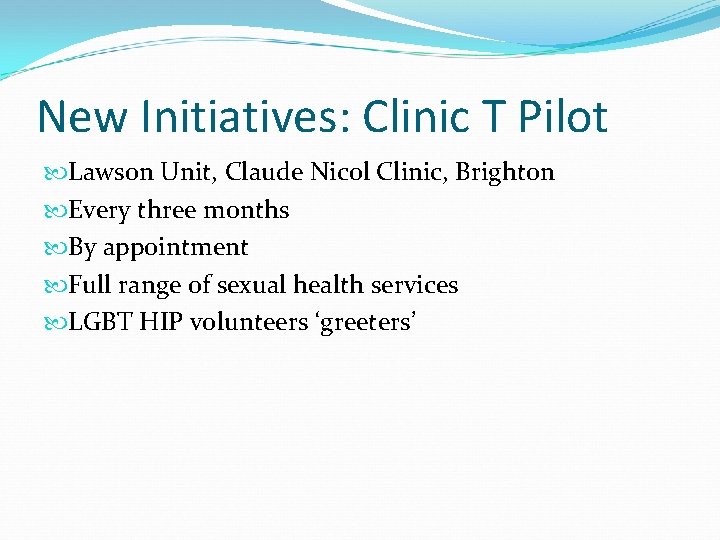 New Initiatives: Clinic T Pilot

Lawson Unit, Claude Nicol Clinic, Brighton
Every three months
By appointment
Full range of sexual health services
LGBT HIP volunteers ‘greeters’